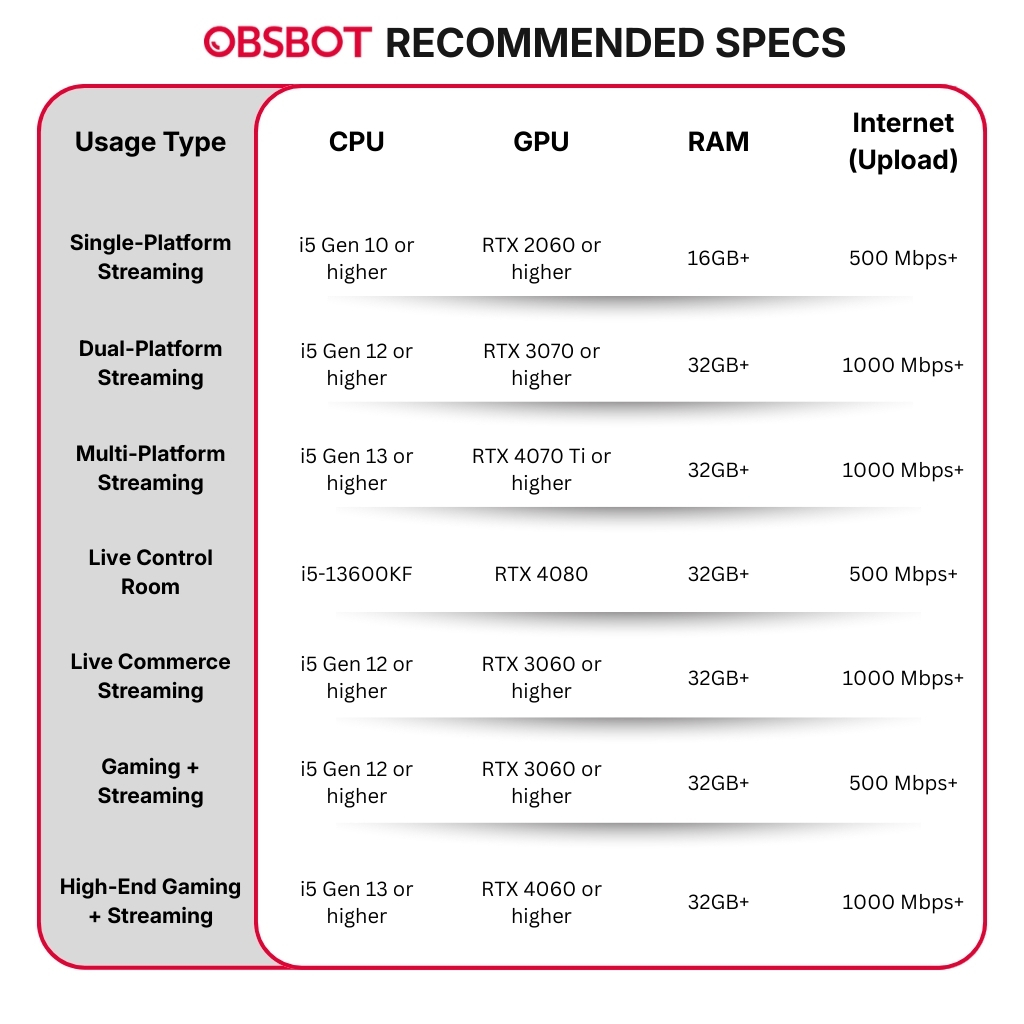 OBSBOT RECOMMENDED SPECS

| Usage Type | CPU | GPU | RAM | Internet (Upload) |
|---|---|---|---|---|
| Single-Platform Streaming | i5 Gen 10 or higher | RTX 2060 or higher | 16GB+ | 500 Mbps+ |
| Dual-Platform Streaming | i5 Gen 12 or higher | RTX 3070 or higher | 32GB+ | 1000 Mbps+ |
| Multi-Platform Streaming | i5 Gen 13 or higher | RTX 4070 Ti or higher | 32GB+ | 1000 Mbps+ |
| Live Control Room | i5-13600KF | RTX 4080 | 32GB+ | 500 Mbps+ |
| Live Commerce Streaming | i5 Gen 12 or higher | RTX 3060 or higher | 32GB+ | 1000 Mbps+ |
| Gaming + Streaming | i5 Gen 12 or higher | RTX 3060 or higher | 32GB+ | 500 Mbps+ |
| High-End Gaming + Streaming | i5 Gen 13 or higher | RTX 4060 or higher | 32GB+ | 1000 Mbps+ |